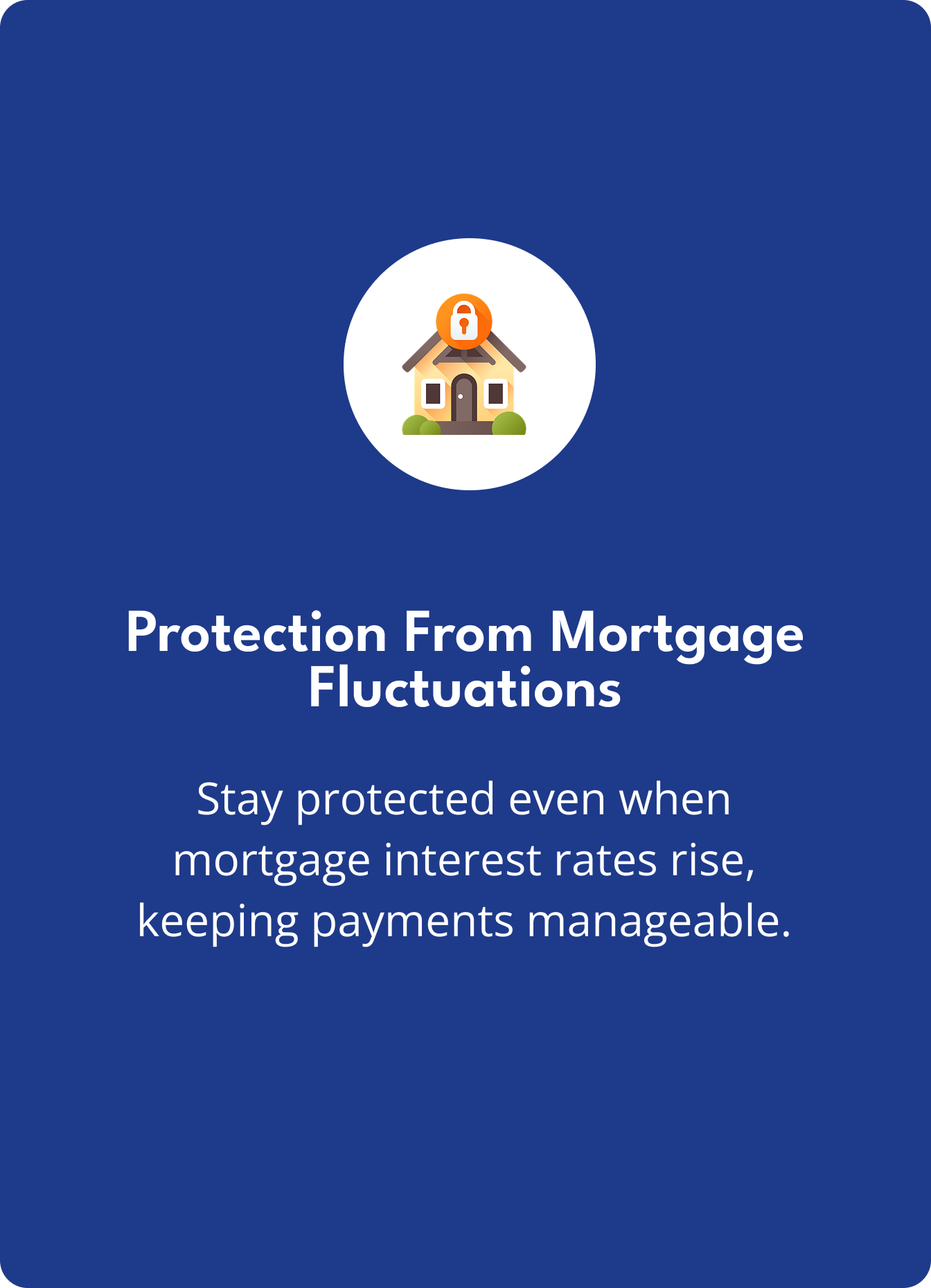 Protection From Mortgage Fluctuations

Stay protected even when mortgage interest rates rise, keeping payments manageable.